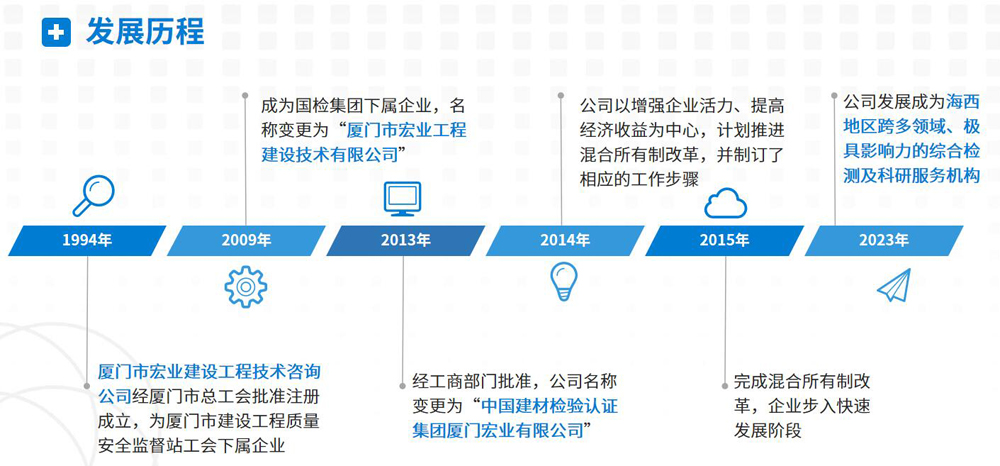 发展历程

成为国检集团下属企业，名称变更为“厦门市宏业工程建设技术有限公司”

公司以增强企业活力、提高经济收益为中心，计划推进混合所有制改革，并制订了相应的工作步骤

公司发展成为海西地区跨多领域、极具影响力的综合检测及科研服务机构

1994年

2009年

2013年

2014年

2015年

2023年

厦门市宏业建设工程技术咨询公司经厦门市总工会批准注册成立，为厦门市建设工程质量安全监督站工会下属企业

经工商部门批准，公司名称变更为“中国建材检验认证集团厦门宏业有限公司”

完成混合所有制改革，企业步入快速发展阶段